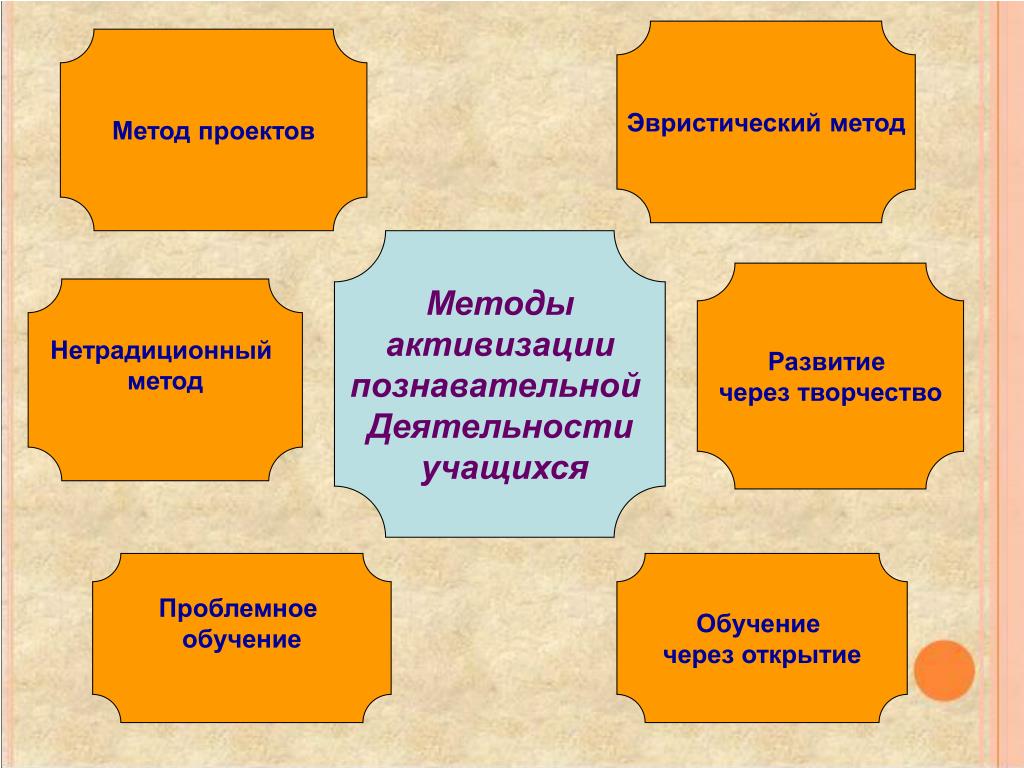 Метод проектов

Эвристический метод

Нетрадиционный метод

Методы активизации познавательной Деятельности учащихся

Развитие через творчество

Проблемное обучение

Обучение через открытие